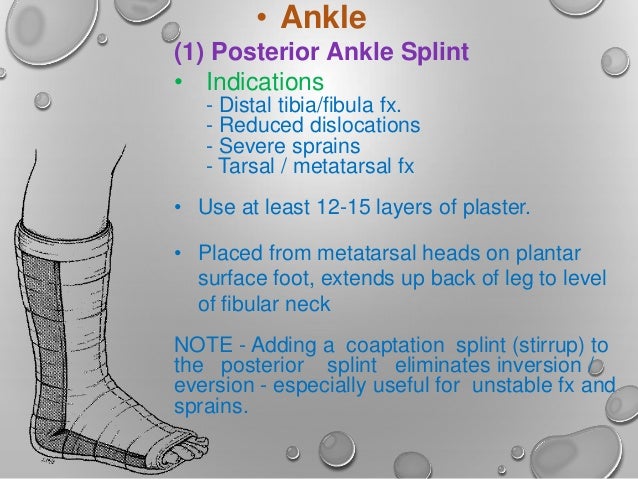 • Ankle

(1) Posterior Ankle Splint

• Indications
- Distal tibia/fibula fx.
- Reduced dislocations
- Severe sprains
- Tarsal / metatarsal fx

• Use at least 12-15 layers of plaster.

• Placed from metatarsal heads on plantar surface foot, extends up back of leg to level of fibular neck

NOTE - Adding a coaptation splint (stirrup) to the posterior splint eliminates inversion / eversion - especially useful for unstable fx and sprains.